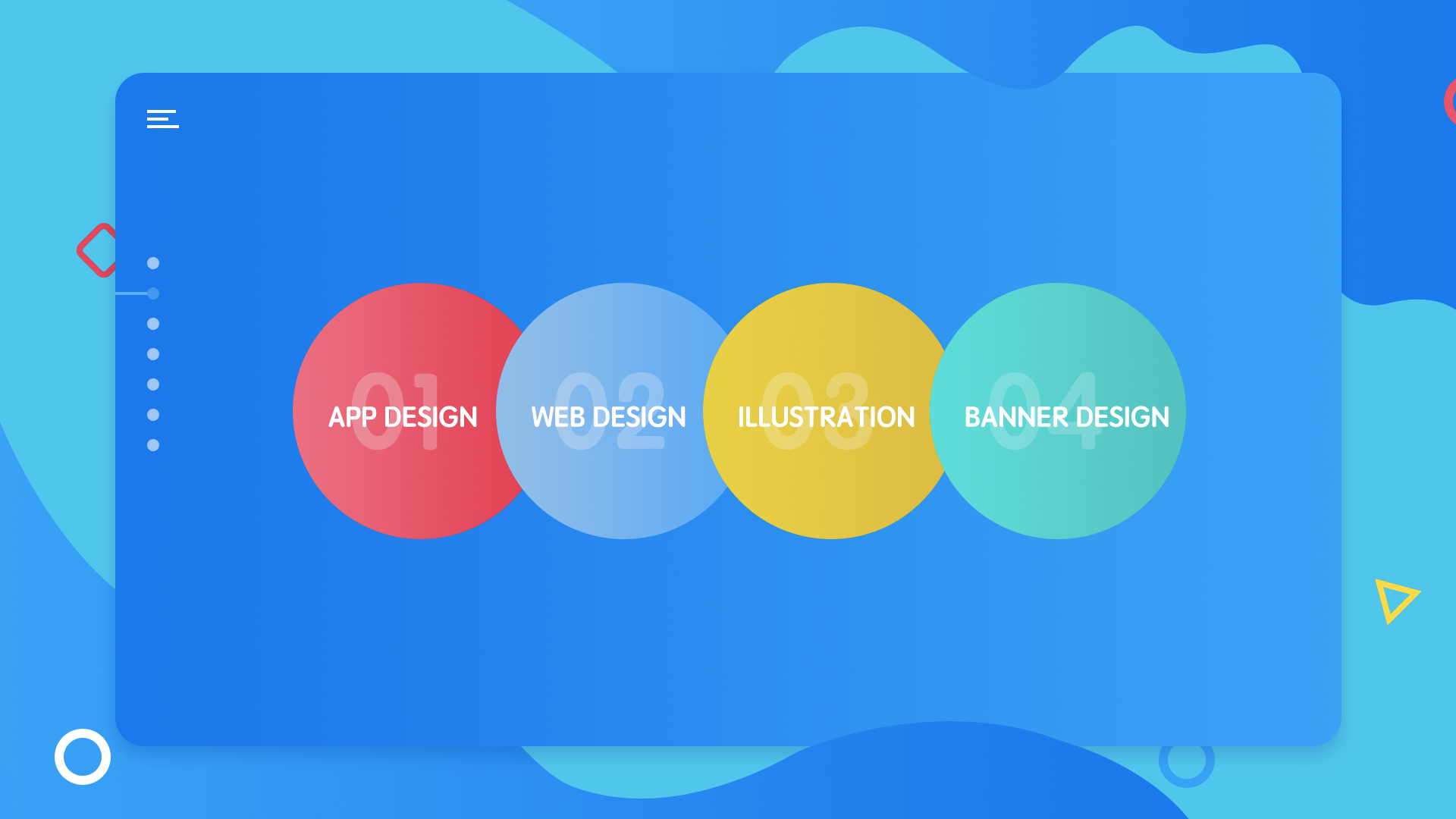 01
APP DESIGN
02
WEB DESIGN
03
ILLUSTRATION
04
BANNER DESIGN